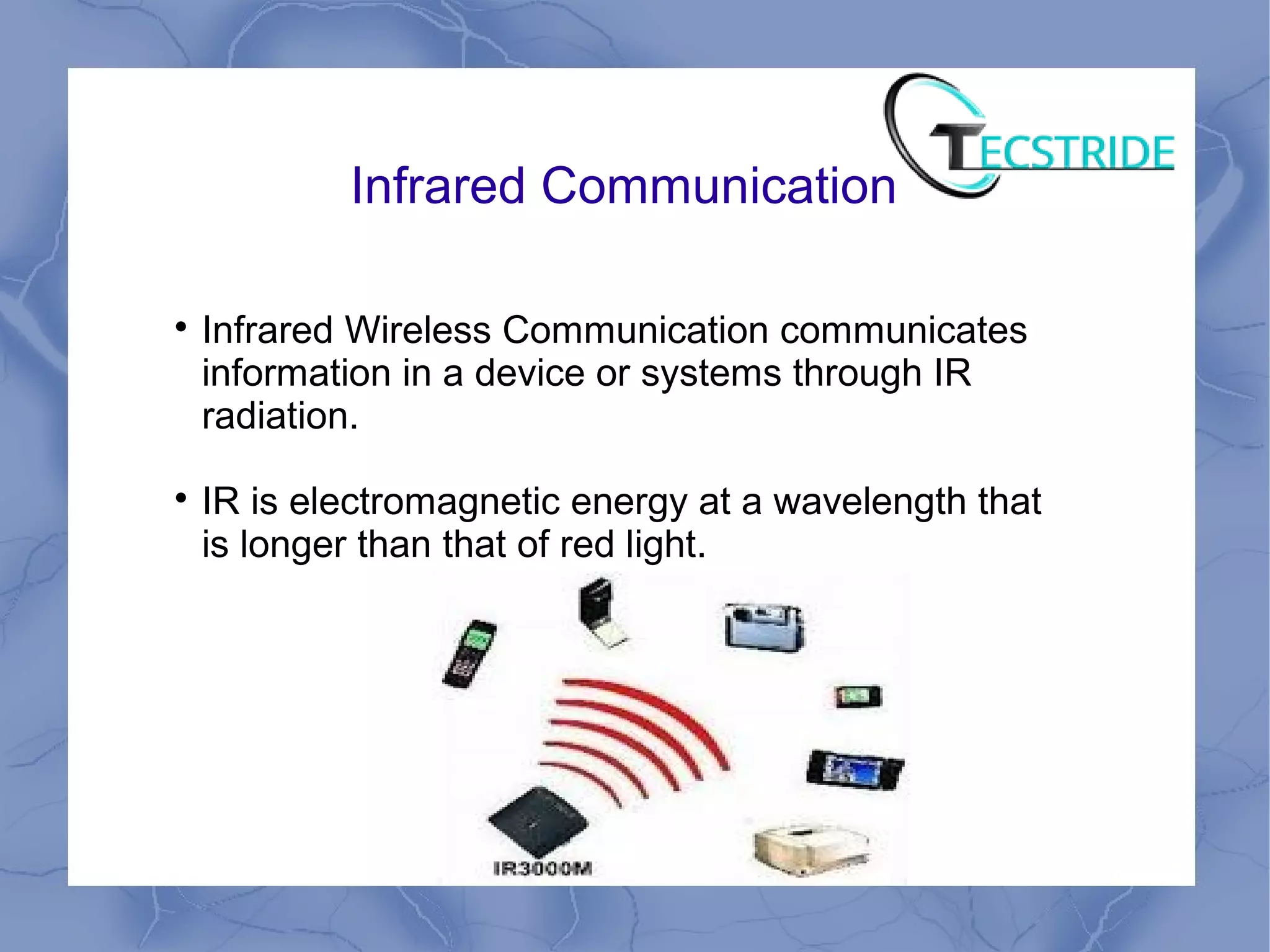 TECSTRIDE

Infrared Communication

• Infrared Wireless Communication communicates information in a device or systems through IR radiation.

• IR is electromagnetic energy at a wavelength that is longer than that of red light.

IR3000M